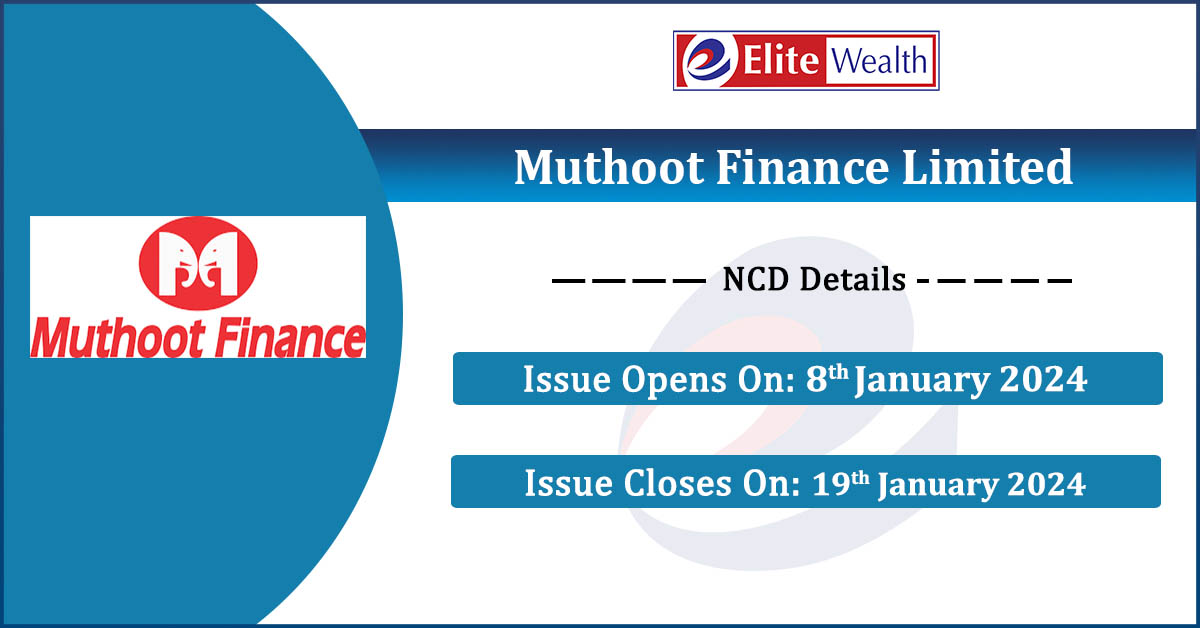 Elite Wealth

Muthoot Finance Limited

Muthoot Finance

———— NCD Details -————

Issue Opens On: 8th January 2024

Issue Closes On: 19th January 2024